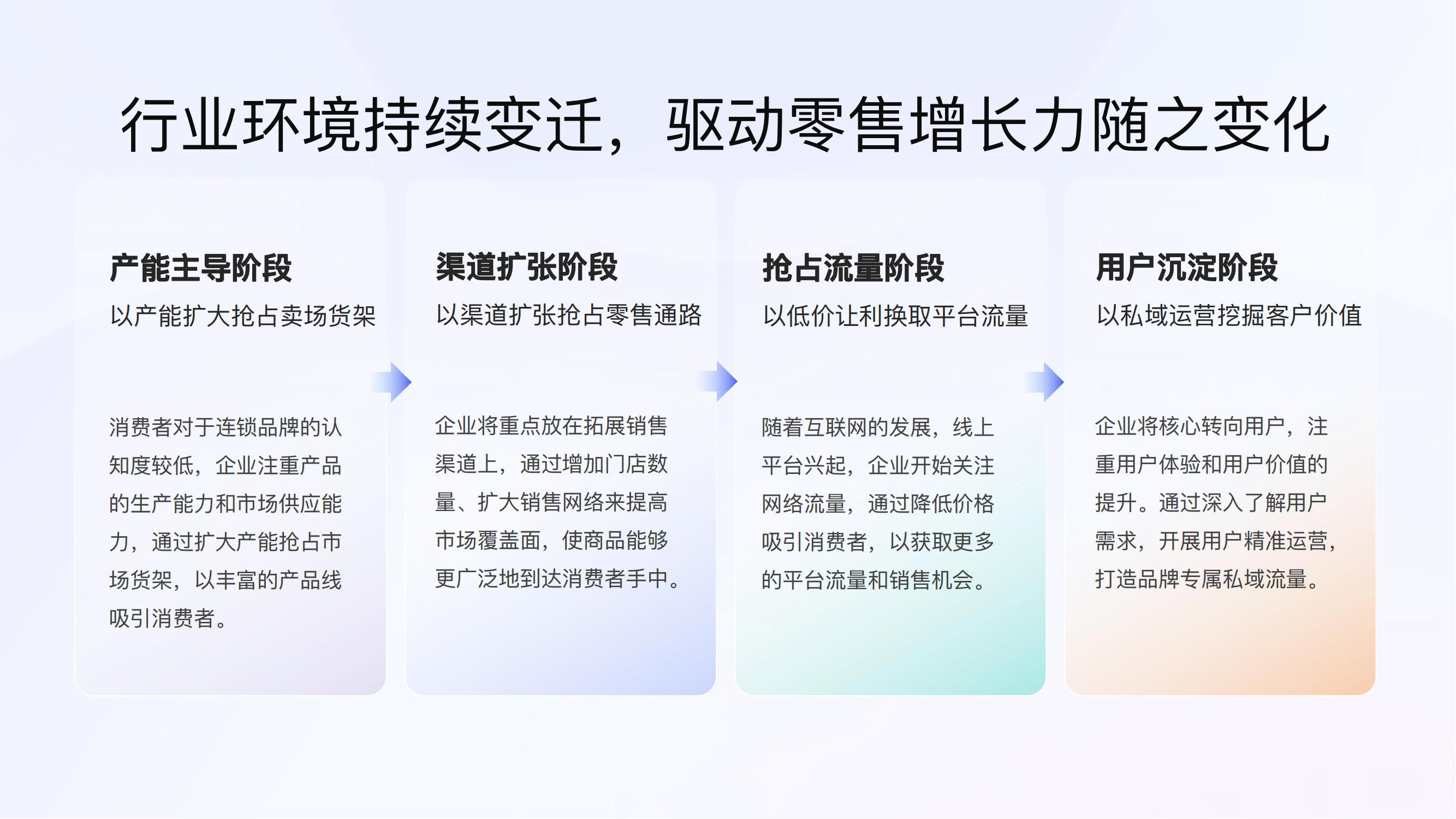 行业环境持续变迁，驱动零售增长力随之变化

产能主导阶段
以产能扩大抢占卖场货架

消费者对于连锁品牌的认知度较低，企业注重产品的生产能力和市场供应能力，通过扩大产能抢占市场货架，以丰富的产品线吸引消费者。

渠道扩张阶段
以渠道扩张抢占零售通路

企业将重点放在拓展销售渠道上，通过增加门店数量、扩大销售网络来提高市场覆盖面，使商品能够更广泛地到达消费者手中。

抢占流量阶段
以低价让利换取平台流量

随着互联网的发展，线上平台兴起，企业开始关注网络流量，通过降低价格吸引消费者，以获取更多的平台流量和销售机会。

用户沉淀阶段
以私域运营挖掘客户价值

企业将核心转向用户，注重用户体验和用户价值的提升。通过深入了解用户需求，开展用户精准运营，打造品牌专属私域流量。